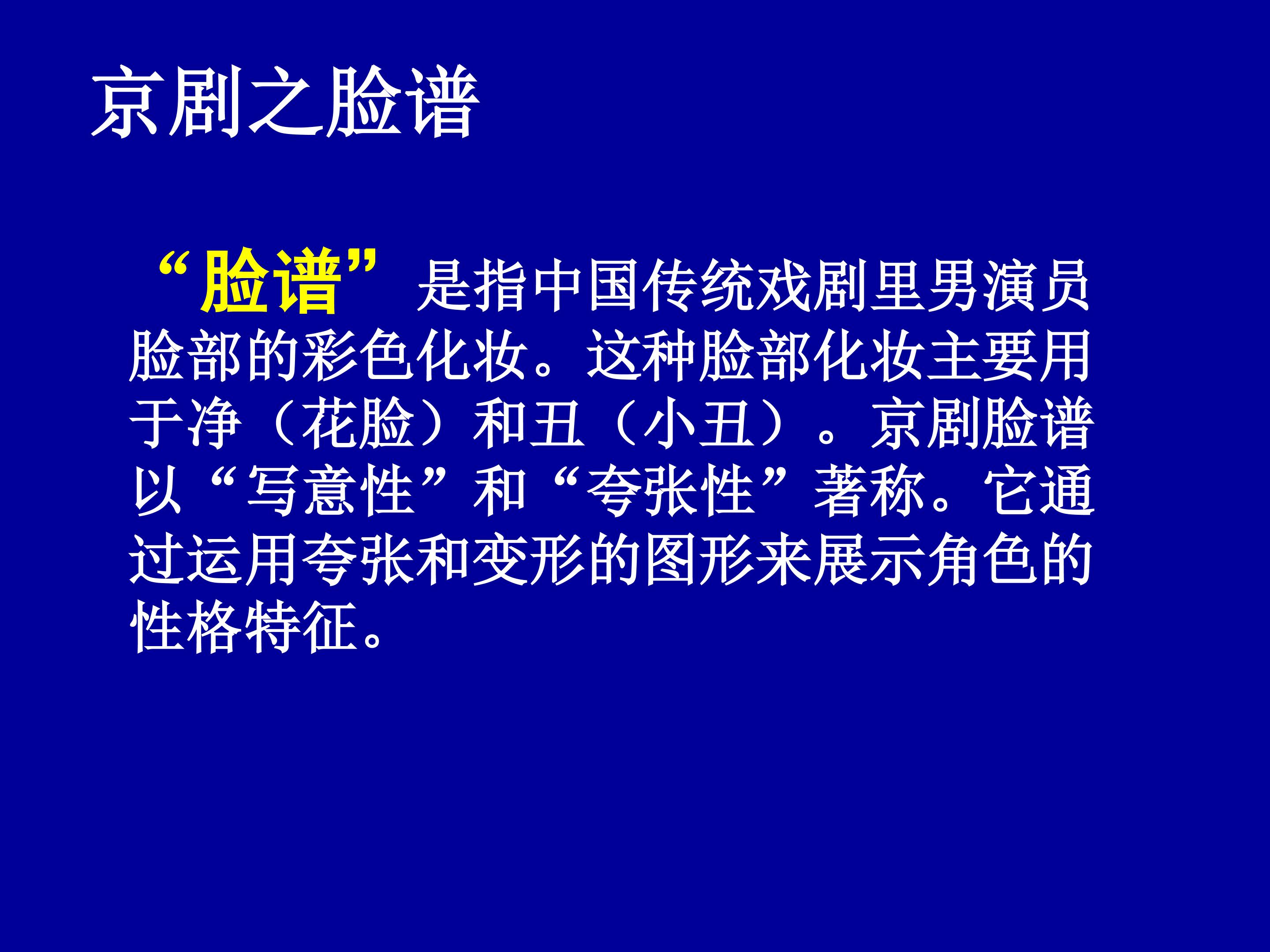 京剧之脸谱

“脸谱”是指中国传统戏剧里男演员脸部的彩色化妆。这种脸部化妆主要用于净（花脸）和丑（小丑）。京剧脸谱以“写意性”和“夸张性”著称。它通过运用夸张和变形的图形来展示角色的性格特征。